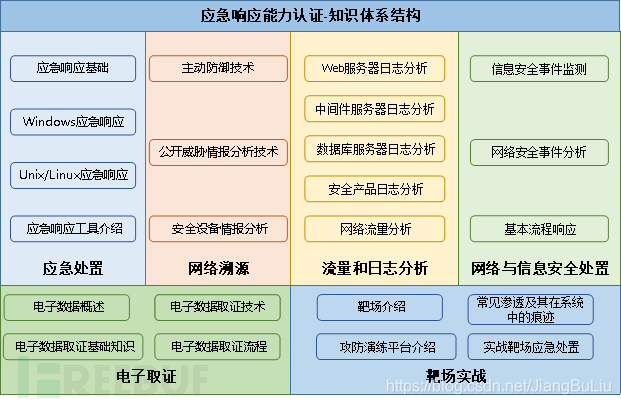 应急响应能力认证-知识体系结构

应急响应基础

Windows应急响应

Unix/Linux应急响应

应急响应工具介绍

应急处置

主动防御技术

公开威胁情报分析技术

安全设备情报分析

网络溯源

Web服务器日志分析

中间件服务器日志分析

数据库服务器日志分析

安全产品日志分析

网络流量分析

流量和日志分析

信息安全事件监测

网络安全事件分析

基本流程响应

网络与信息安全处置

电子数据概述

电子数据取证技术

电子数据取证基础知识

电子数据取证流程

电子取证

靶场介绍

常见渗透及其在系统中的痕迹

攻防演练平台介绍

实战靶场应急处置

靶场实战

FREEBUF

https://blog.csdn.net/JiangBuLiu